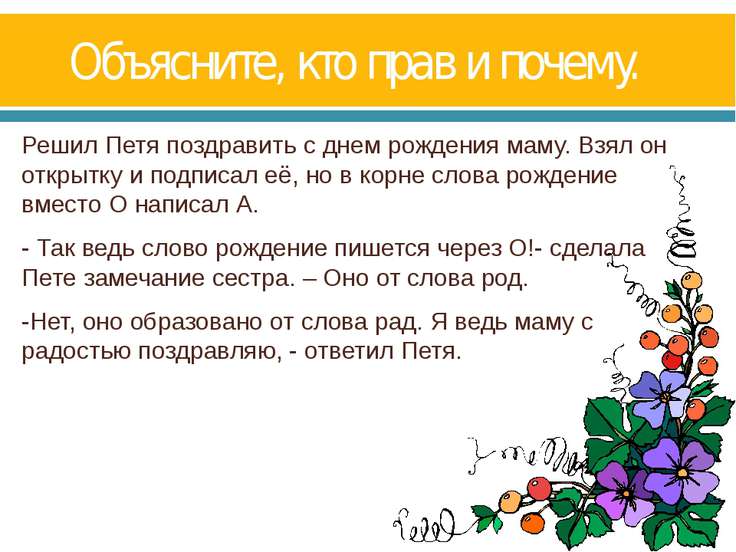 Объясните, кто прав и почему.

Решил Петя поздравить с днем рождения маму. Взял он открытку и подписал её, но в корне слова рождение вместо О написал А.

- Так ведь слово рождение пишется через О!- сделала Пете замечание сестра. – Оно от слова род.

-Нет, оно образовано от слова рад. Я ведь маму с радостью поздравляю, - ответил Петя.